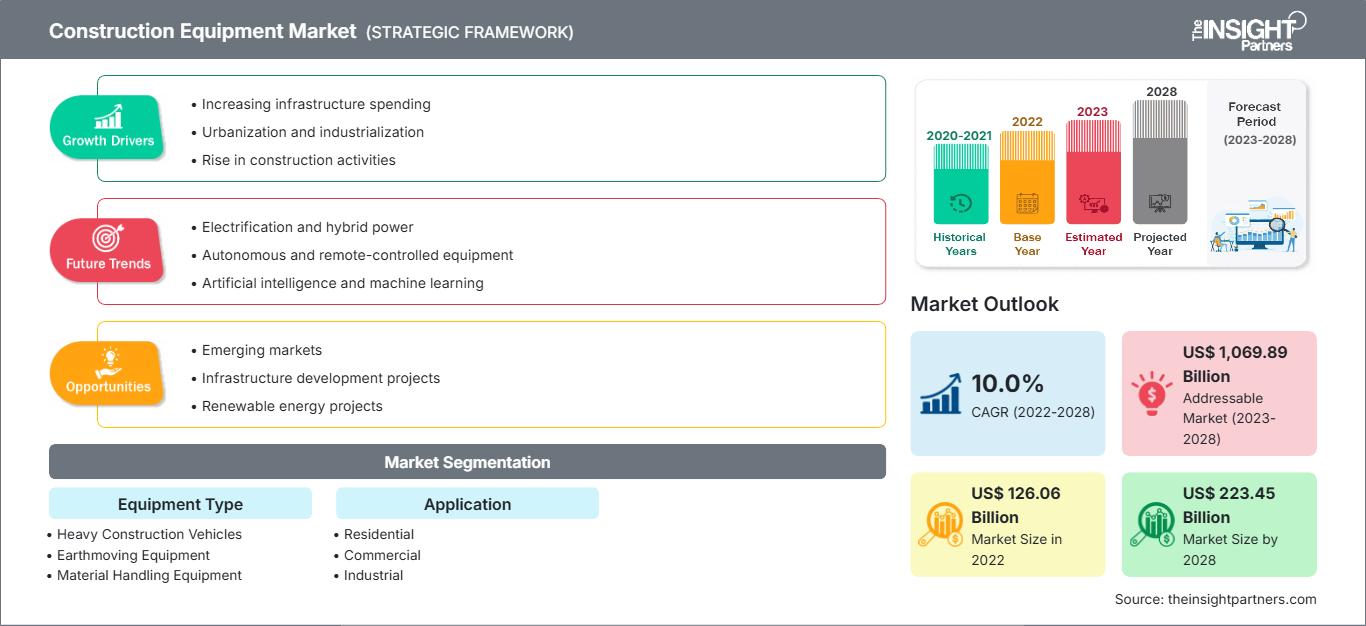 Construction Equipment Market (STRATEGIC FRAMEWORK)

The INSIGHT Partners

Growth Drivers
• Increasing infrastructure spending
• Urbanization and industrialization
• Rise in construction activities

Future Trends
• Electrification and hybrid power
• Autonomous and remote-controlled equipment
• Artificial intelligence and machine learning

Opportunities
• Emerging markets
• Infrastructure development projects
• Renewable energy projects

Market Segmentation

Equipment Type
• Heavy Construction Vehicles
• Earthmoving Equipment
• Material Handling Equipment

Application
• Residential
• Commercial
• Industrial

2020-2021
Historical Years

2022
Base Year

2023
Estimated Year

2028
Projected Year

Forecast Period (2023-2028)

Market Outlook

10.0%
CAGR (2022-2028)

US$ 1,069.89 Billion
Addressable Market (2023-2028)

US$ 126.06 Billion
Market Size in 2022

US$ 223.45 Billion
Market Size by 2028

Source: theinsightpartners.com